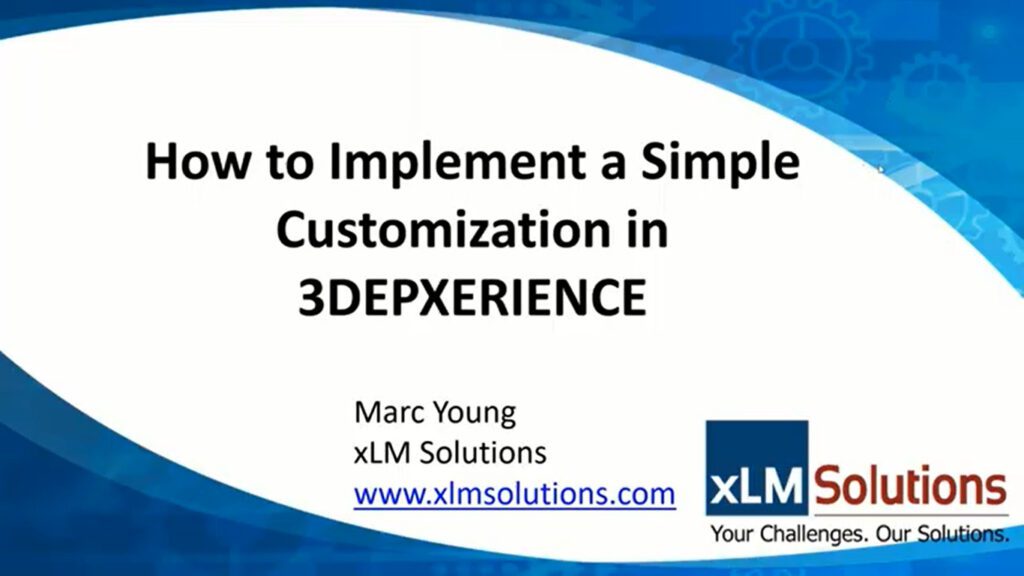 How to Implement a Simple Customization in 3DEPXERIENCE

Marc Young
xLM Solutions
www.xlmsolutions.com

xLM Solutions
Your Challenges. Our Solutions.